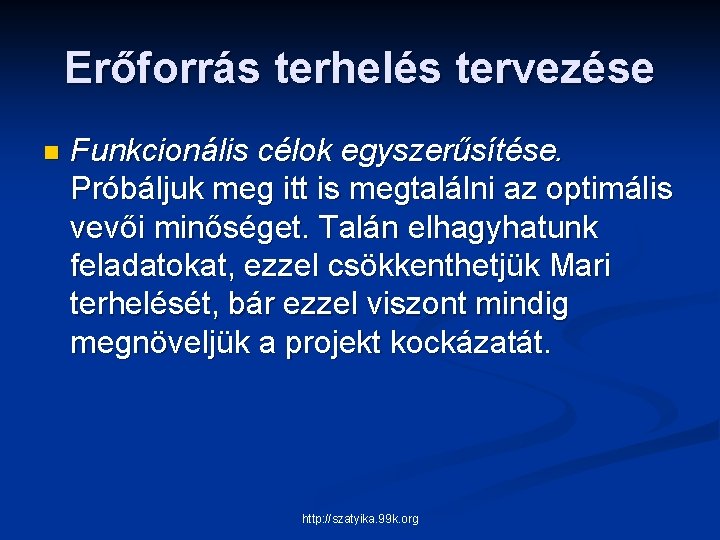 Erőforrás terhelés tervezése

Funkcionális célok egyszerűsítése. Próbáljuk meg itt is megtalálni az optimális vevői minőséget. Talán elhagyhatunk feladatokat, ezzel csökkenthetjük Mari terhelését, bár ezzel viszont mindig megnöveljük a projekt kockázatát.

http://szatyika.99k.org